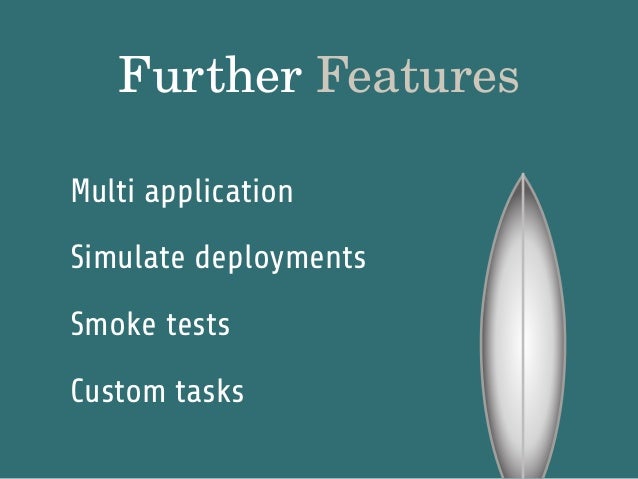 Further Features

Multi application

Simulate deployments

Smoke tests

Custom tasks